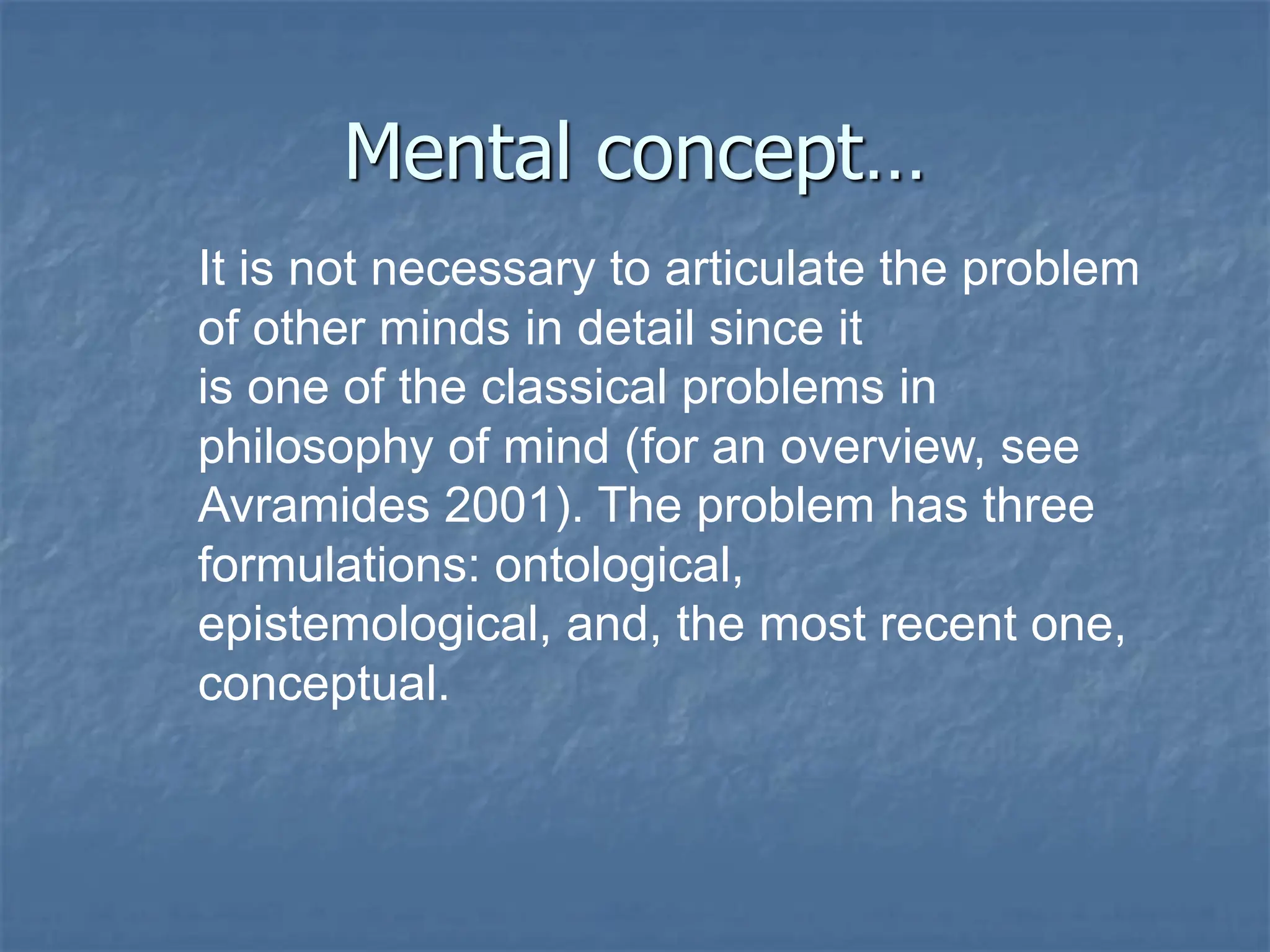 Mental concept…

It is not necessary to articulate the problem of other minds in detail since it is one of the classical problems in philosophy of mind (for an overview, see Avramides 2001). The problem has three formulations: ontological, epistemological, and, the most recent one, conceptual.